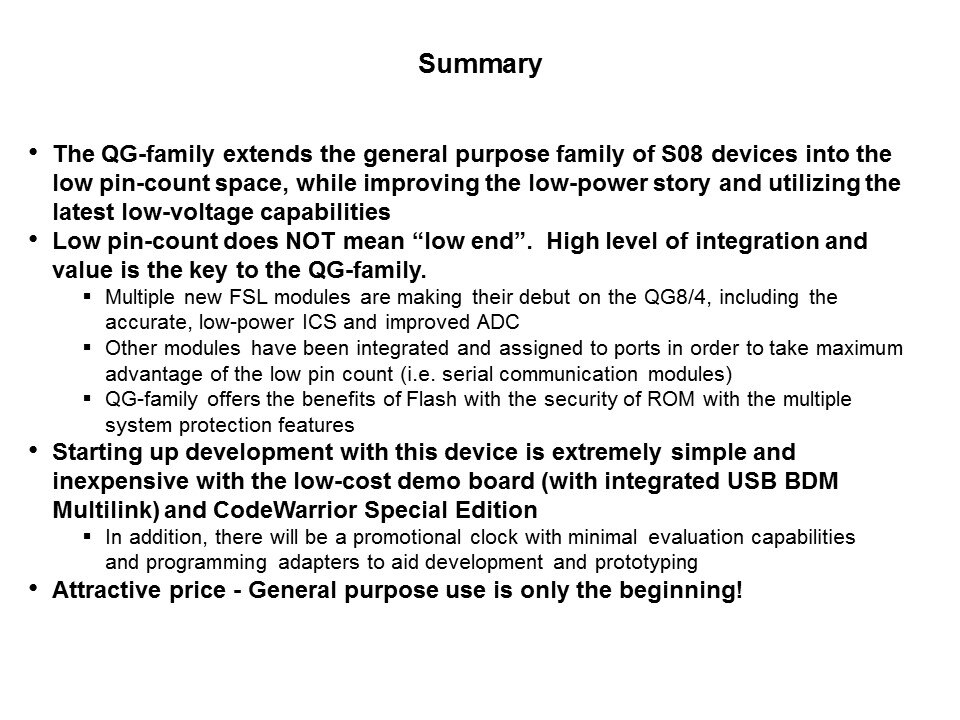 Summary

• The QG-family extends the general purpose family of S08 devices into the low pin-count space, while improving the low-power story and utilizing the latest low-voltage capabilities

• Low pin-count does NOT mean “low end”. High level of integration and value is the key to the QG-family.
  ▪ Multiple new FSL modules are making their debut on the QG8/4, including the accurate, low-power ICS and improved ADC
  ▪ Other modules have been integrated and assigned to ports in order to take maximum advantage of the low pin count (i.e. serial communication modules)
  ▪ QG-family offers the benefits of Flash with the security of ROM with the multiple system protection features

• Starting up development with this device is extremely simple and inexpensive with the low-cost demo board (with integrated USB BDM Multilink) and CodeWarrior Special Edition
  ▪ In addition, there will be a promotional clock with minimal evaluation capabilities and programming adapters to aid development and prototyping

• Attractive price - General purpose use is only the beginning!